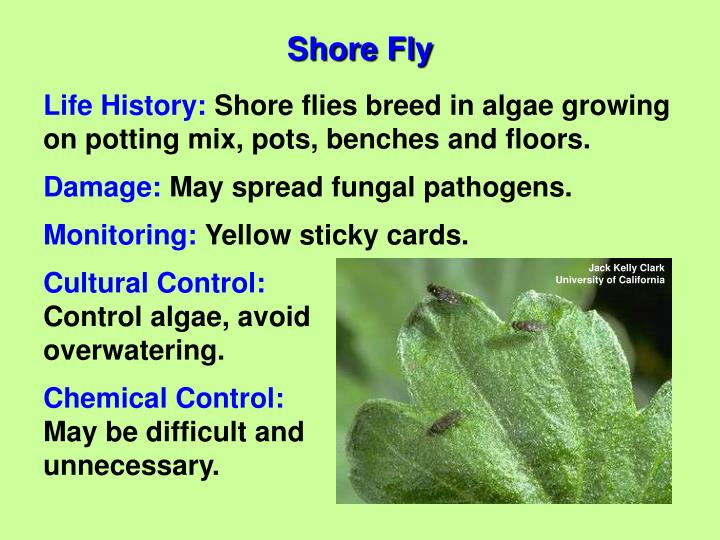 Shore Fly

Life History: Shore flies breed in algae growing on potting mix, pots, benches and floors.

Damage: May spread fungal pathogens.

Monitoring: Yellow sticky cards.

Cultural Control: Control algae, avoid overwatering.

Chemical Control: May be difficult and unnecessary.

Jack Kelly Clark
University of California